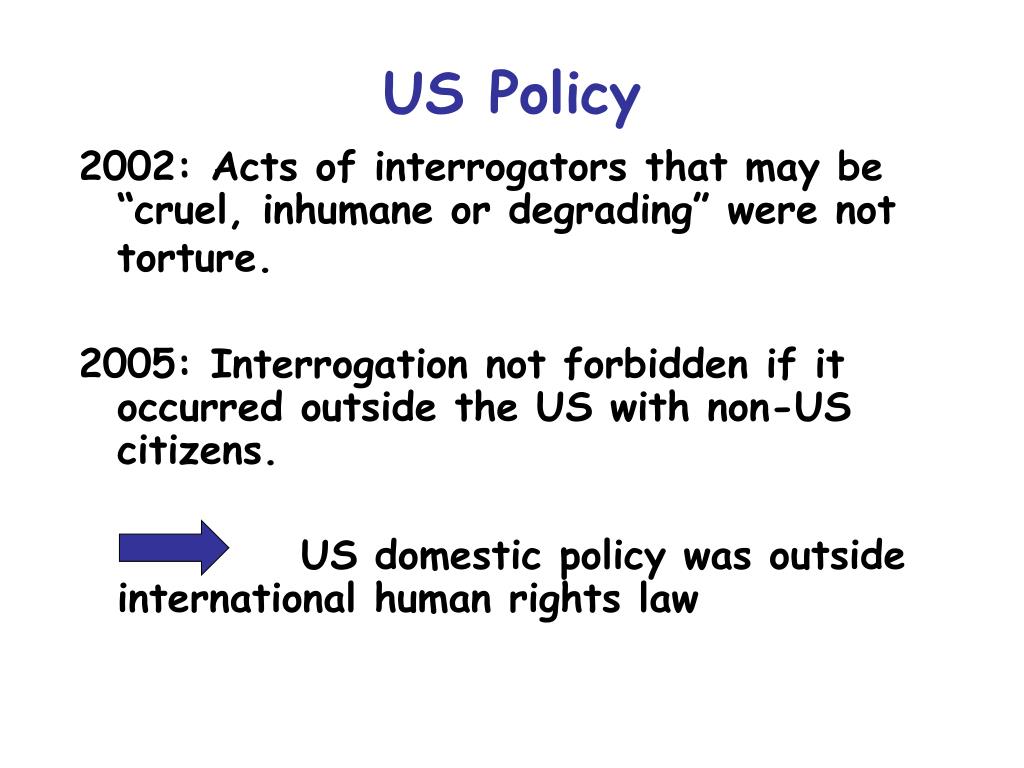 US Policy

2002: Acts of interrogators that may be “cruel, inhumane or degrading” were not torture.

2005: Interrogation not forbidden if it occurred outside the US with non-US citizens.

US domestic policy was outside international human rights law